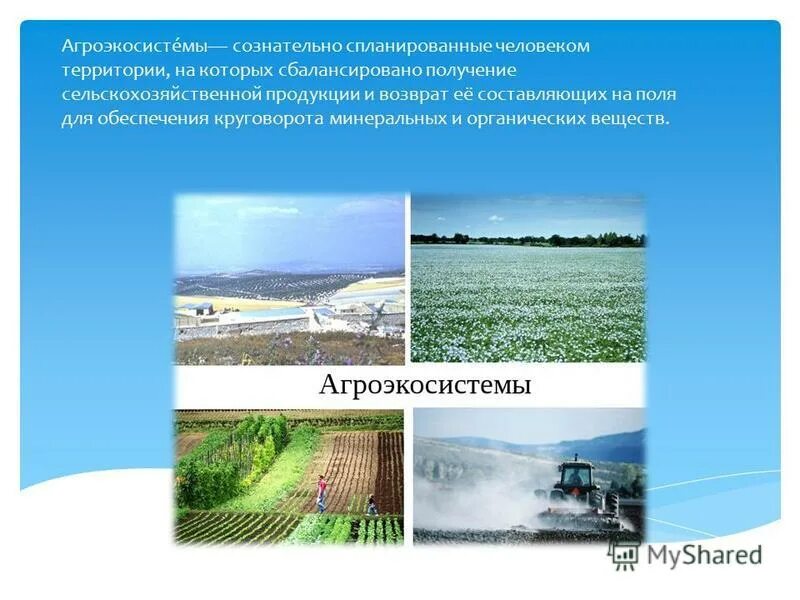 Агроэкосисте́мы— сознательно спланированные человеком территории, на которых сбалансировано получение сельскохозяйственной продукции и возврат её составляющих на поля для обеспечения круговорота минеральных и органических веществ.

Агроэкосистемы

MyShared